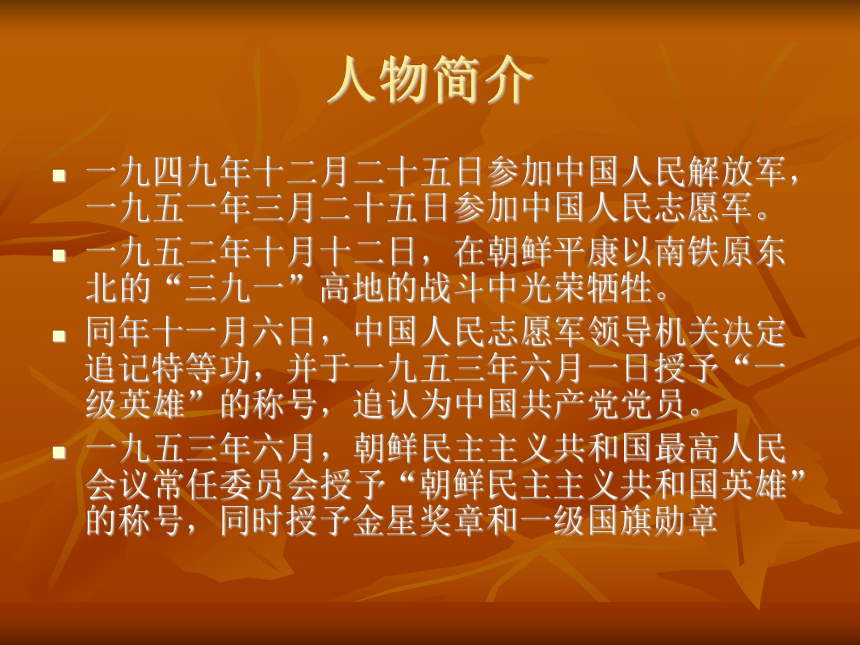 人物简介

一九四九年十二月二十五日参加中国人民解放军，一九五一年三月二十五日参加中国人民志愿军。

一九五二年十月十二日，在朝鲜平康以南铁原东北的“三九一”高地的战斗中光荣牺牲。

同年十一月六日，中国人民志愿军领导机关决定追记特等功，并于一九五三年六月一日授予“一级英雄”的称号，追认为中国共产党党员。

一九五三年六月，朝鲜民主主义共和国最高人民会议常任委员会授予“朝鲜民主主义共和国英雄”的称号，同时授予金星奖章和一级国旗勋章